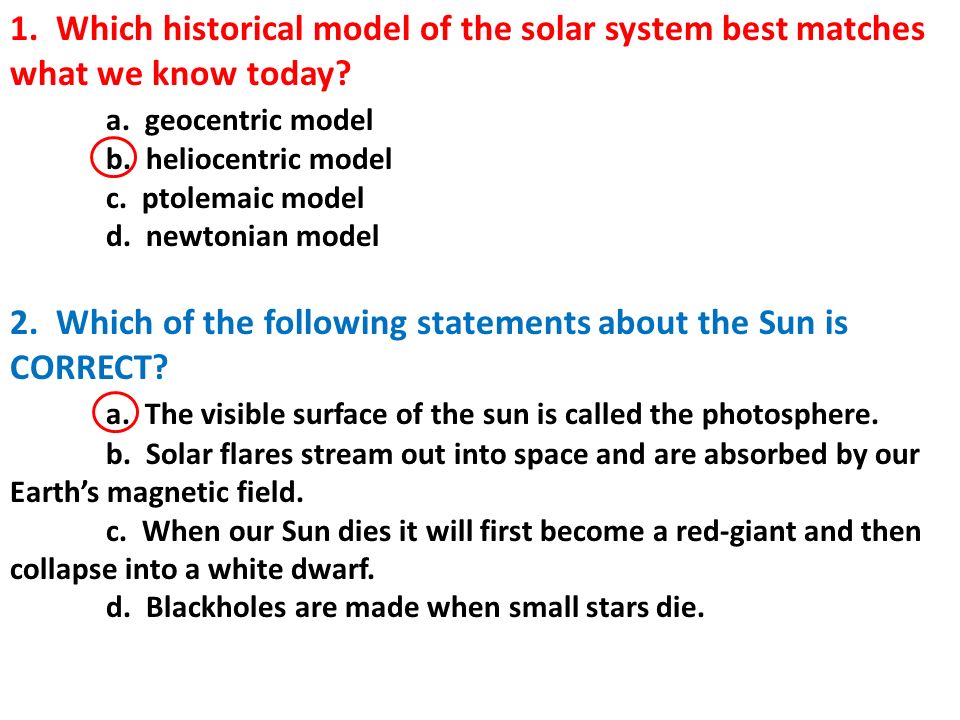 1. Which historical model of the solar system best matches what we know today?

a. geocentric model
b. heliocentric model
c. ptolemaic model
d. newtonian model

2. Which of the following statements about the Sun is CORRECT?

a. The visible surface of the sun is called the photosphere.
b. Solar flares stream out into space and are absorbed by our Earth's magnetic field.
c. When our Sun dies it will first become a red-giant and then collapse into a white dwarf.
d. Blackholes are made when small stars die.